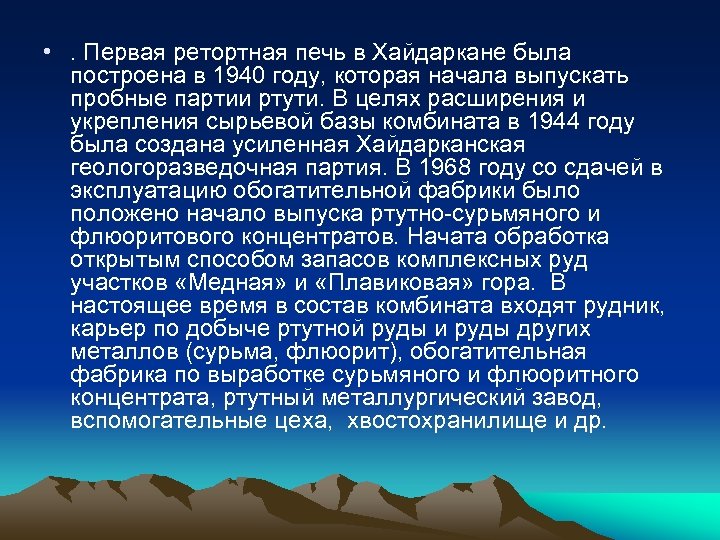 • . Первая ретортная печь в Хайдаркане была построена в 1940 году, которая начала выпускать пробные партии ртути. В целях расширения и укрепления сырьевой базы комбината в 1944 году была создана усиленная Хайдарканская геологоразведочная партия. В 1968 году со сдачей в эксплуатацию обогатительной фабрики было положено начало выпуска ртутно-сурьмяного и флюоритового концентратов. Начата обработка открытым способом запасов комплексных руд участков «Медная» и «Плавиковая» гора. В настоящее время в состав комбината входят рудник, карьер по добыче ртутной руды и руды других металлов (сурьма, флюорит), обогатительная фабрика по выработке сурьмяного и флюоритного концентрата, ртутный металлургический завод, вспомогательные цеха, хвостохранилище и др.